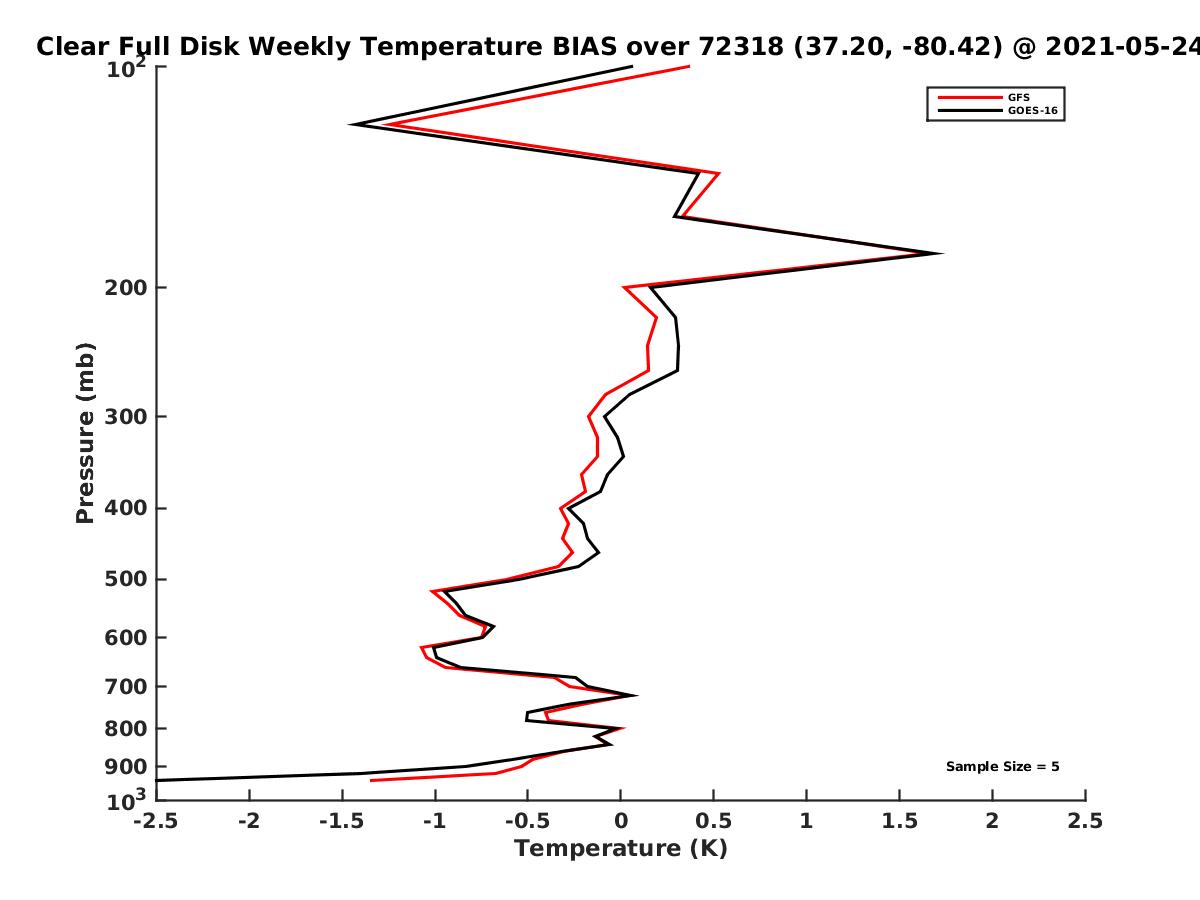 Clear Full Disk Weekly Temperature BIAS over 72318 (37.20, -80.42) @ 2021-05-24

GFS
GOES-16

Pressure (mb)

$10^2$
200
300
400
500
600
700
800
900
$10^3$

Sample Size = 5

-2.5
-2
-1.5
-1
-0.5
0
0.5
1
1.5
2
2.5
Temperature (K)